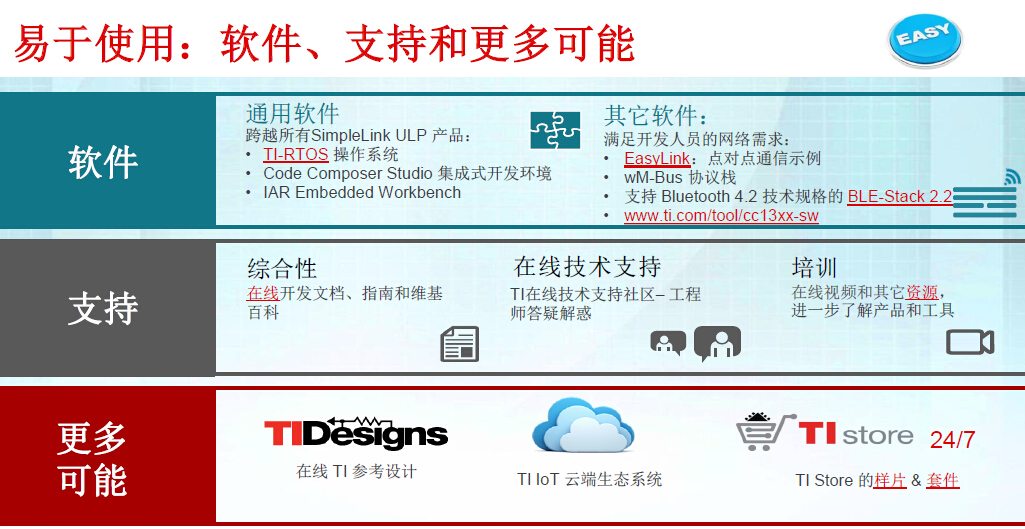 易于使用：软件、支持和更多可能

EASY

软件

通用软件
跨越所有SimpleLink ULP 产品：
• TI-RTOS 操作系统
• Code Composer Studio 集成式开发环境
• IAR Embedded Workbench

其它软件：
满足开发人员的网络需求：
• EasyLink：点对点通信示例
• wM-Bus 协议栈
• 支持 Bluetooth 4.2 技术规格的 BLE-Stack 2.2
• www.ti.com/tool/cc13xx-sw

支持

综合性
在线开发文档、指南和维基百科

在线技术支持
TI在线技术支持社区– 工程师答疑解惑

培训
在线视频和其它资源，进一步了解产品和工具

更多可能

TI Designs
在线 TI 参考设计

TI IoT 云端生态系统

TI store 24/7
TI Store 的样片 & 套件